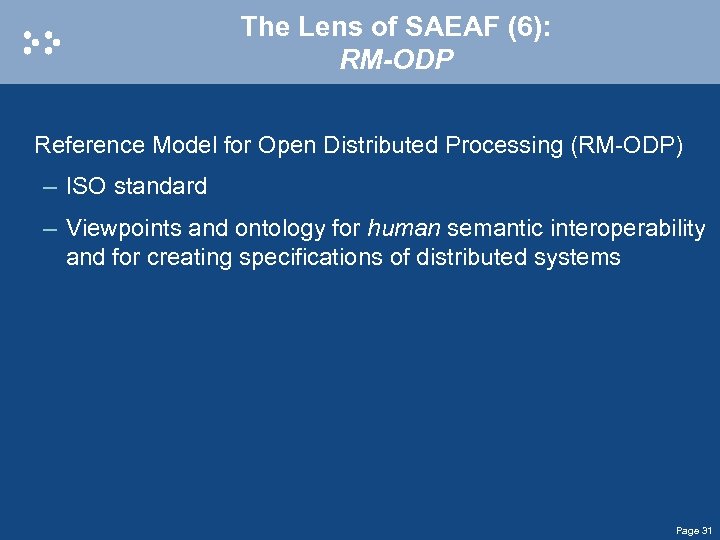 The Lens of SAEAF (6):
RM-ODP

Reference Model for Open Distributed Processing (RM-ODP)

– ISO standard

– Viewpoints and ontology for human semantic interoperability and for creating specifications of distributed systems

Page 31